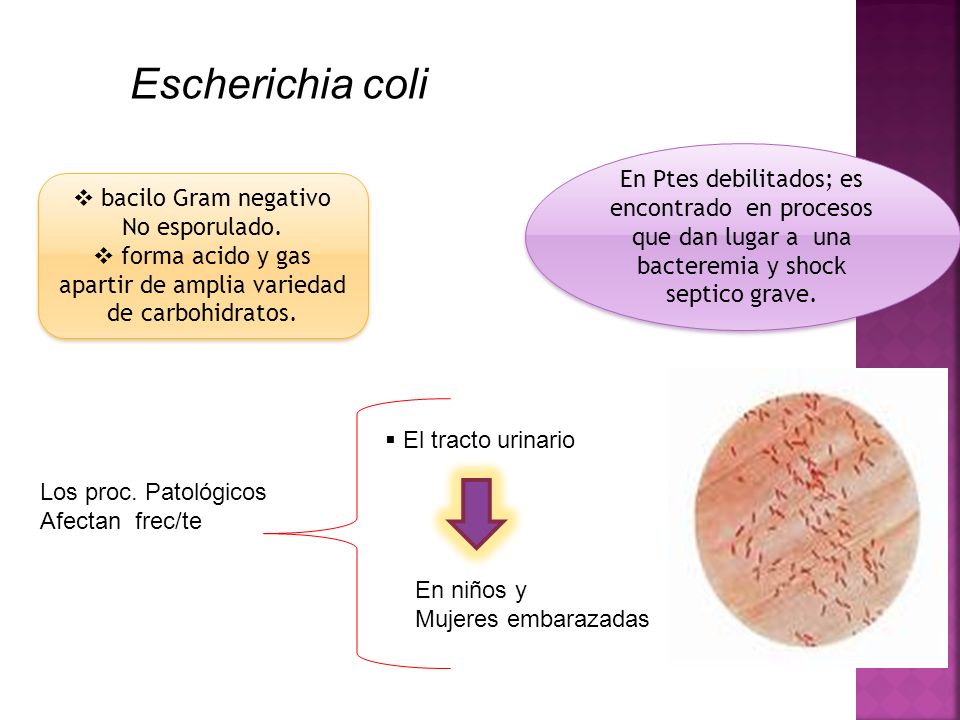 Escherichia coli

❖ bacilo Gram negativo
No esporulado.
❖ forma acido y gas apartir de amplia variedad de carbohidratos.

En Ptes debilitados; es encontrado en procesos que dan lugar a una bacteremia y shock septico grave.

Los proc. Patológicos
Afectan frec/te

▪ El tracto urinario

En niños y
Mujeres embarazadas